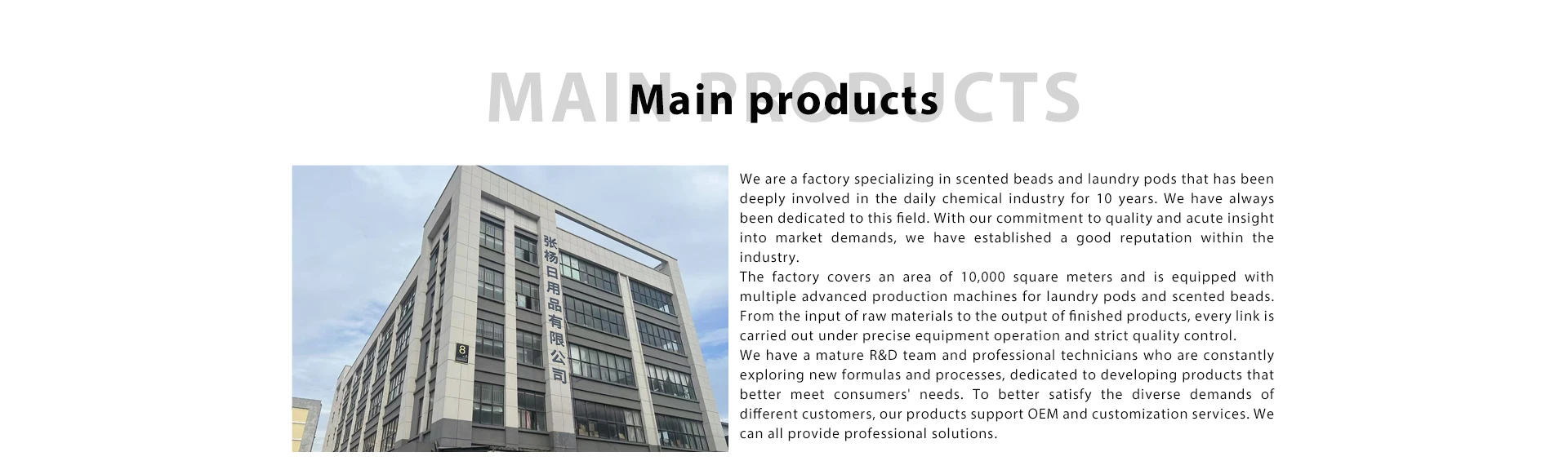 MAIN PRODUCTS

Main products

张杨日用品有限公司

8

We are a factory specializing in scented beads and laundry pods that has been deeply involved in the daily chemical industry for 10 years. We have always been dedicated to this field. With our commitment to quality and acute insight into market demands, we have established a good reputation within the industry.
The factory covers an area of 10,000 square meters and is equipped with multiple advanced production machines for laundry pods and scented beads. From the input of raw materials to the output of finished products, every link is carried out under precise equipment operation and strict quality control.
We have a mature R&D team and professional technicians who are constantly exploring new formulas and processes, dedicated to developing products that better meet consumers' needs. To better satisfy the diverse demands of different customers, our products support OEM and customization services. We can all provide professional solutions.